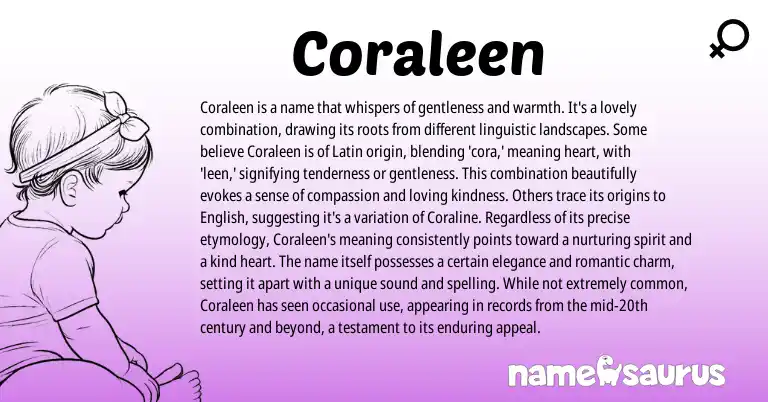 Coraleen

Coraleen is a name that whispers of gentleness and warmth. It's a lovely combination, drawing its roots from different linguistic landscapes. Some believe Coraleen is of Latin origin, blending 'cora,' meaning heart, with 'leen,' signifying tenderness or gentleness. This combination beautifully evokes a sense of compassion and loving kindness. Others trace its origins to English, suggesting it's a variation of Coraline. Regardless of its precise etymology, Coraleen's meaning consistently points toward a nurturing spirit and a kind heart. The name itself possesses a certain elegance and romantic charm, setting it apart with a unique sound and spelling. While not extremely common, Coraleen has seen occasional use, appearing in records from the mid-20th century and beyond, a testament to its enduring appeal.

namesaurus